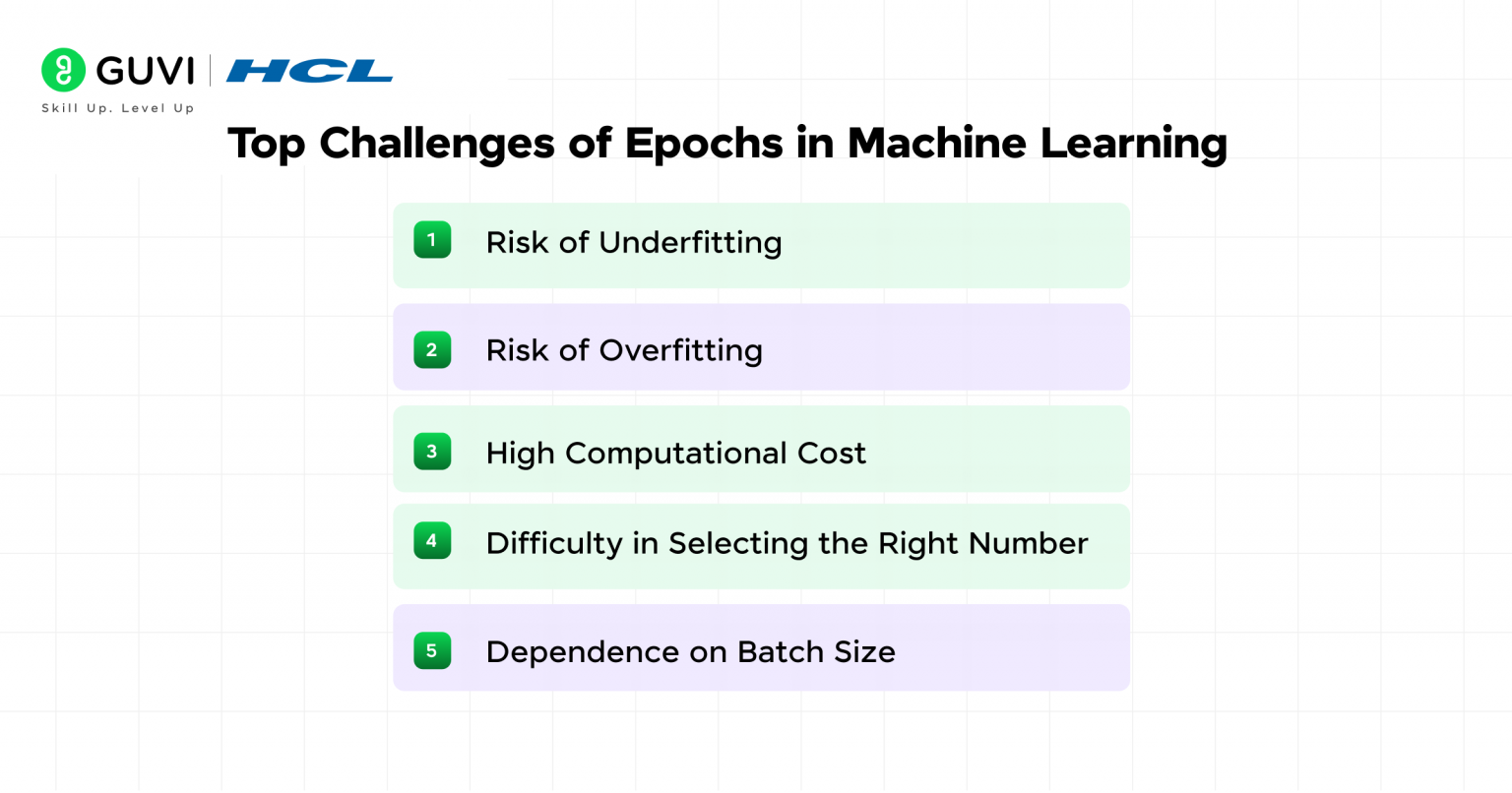 GUVI | HCL
Skill Up. Level Up

Top Challenges of Epochs in Machine Learning

1 Risk of Underfitting

2 Risk of Overfitting

3 High Computational Cost

4 Difficulty in Selecting the Right Number

5 Dependence on Batch Size